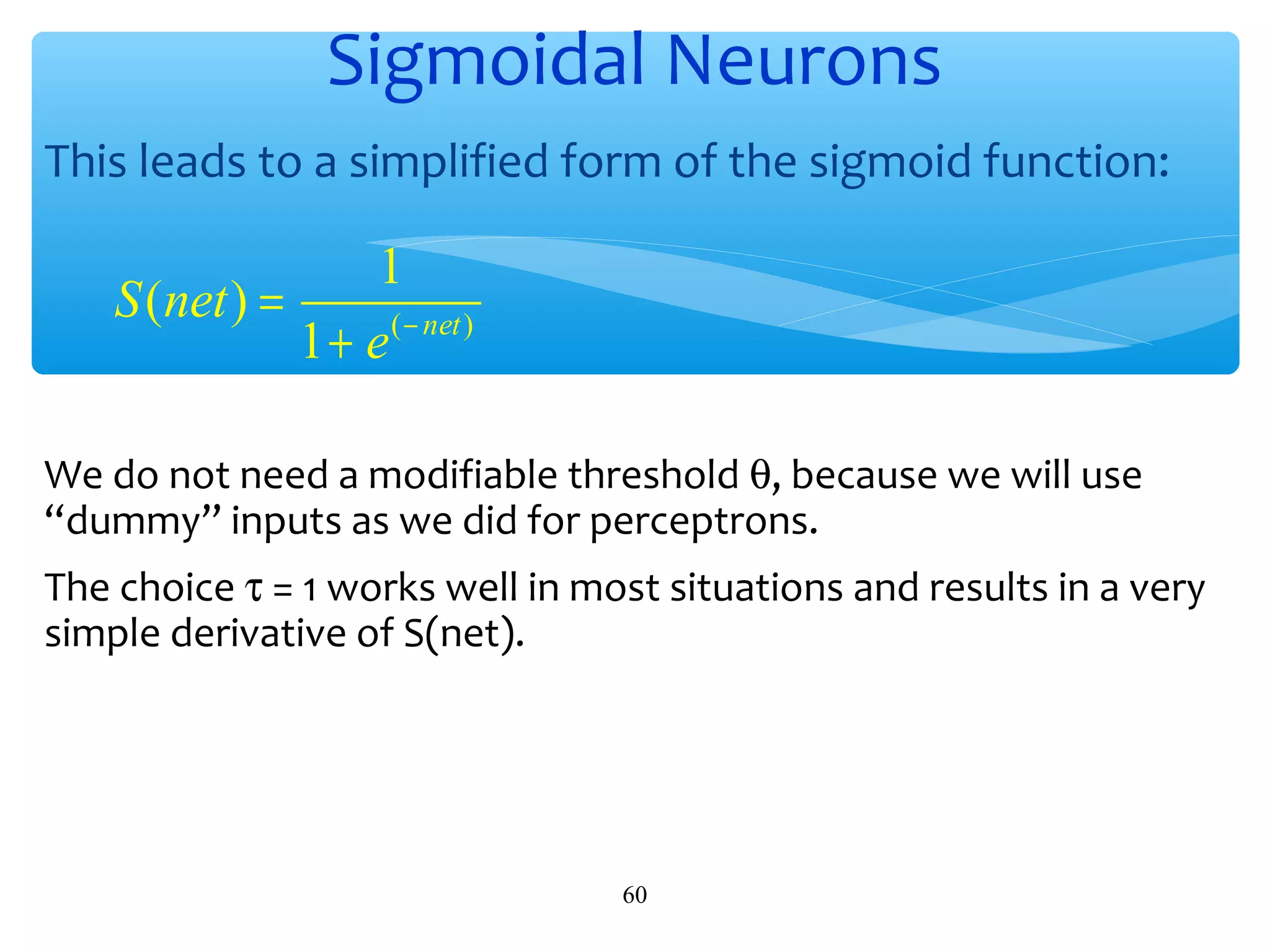 Sigmoidal Neurons

This leads to a simplified form of the sigmoid function:

$S(net) = \frac{1}{1 + e^{(-net)}}$

We do not need a modifiable threshold θ, because we will use “dummy” inputs as we did for perceptrons.

The choice τ = 1 works well in most situations and results in a very simple derivative of S(net).

60